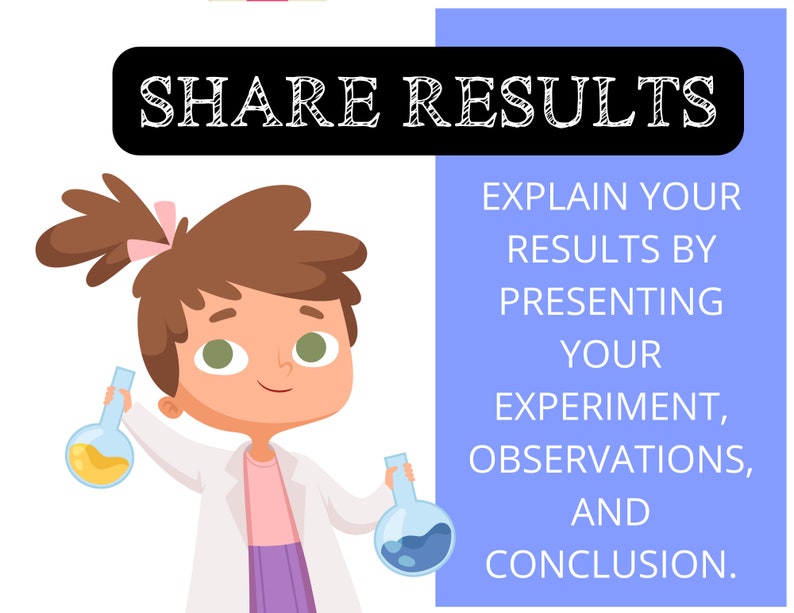 SHARE RESULTS

EXPLAIN YOUR RESULTS BY PRESENTING YOUR EXPERIMENT, OBSERVATIONS, AND CONCLUSION.